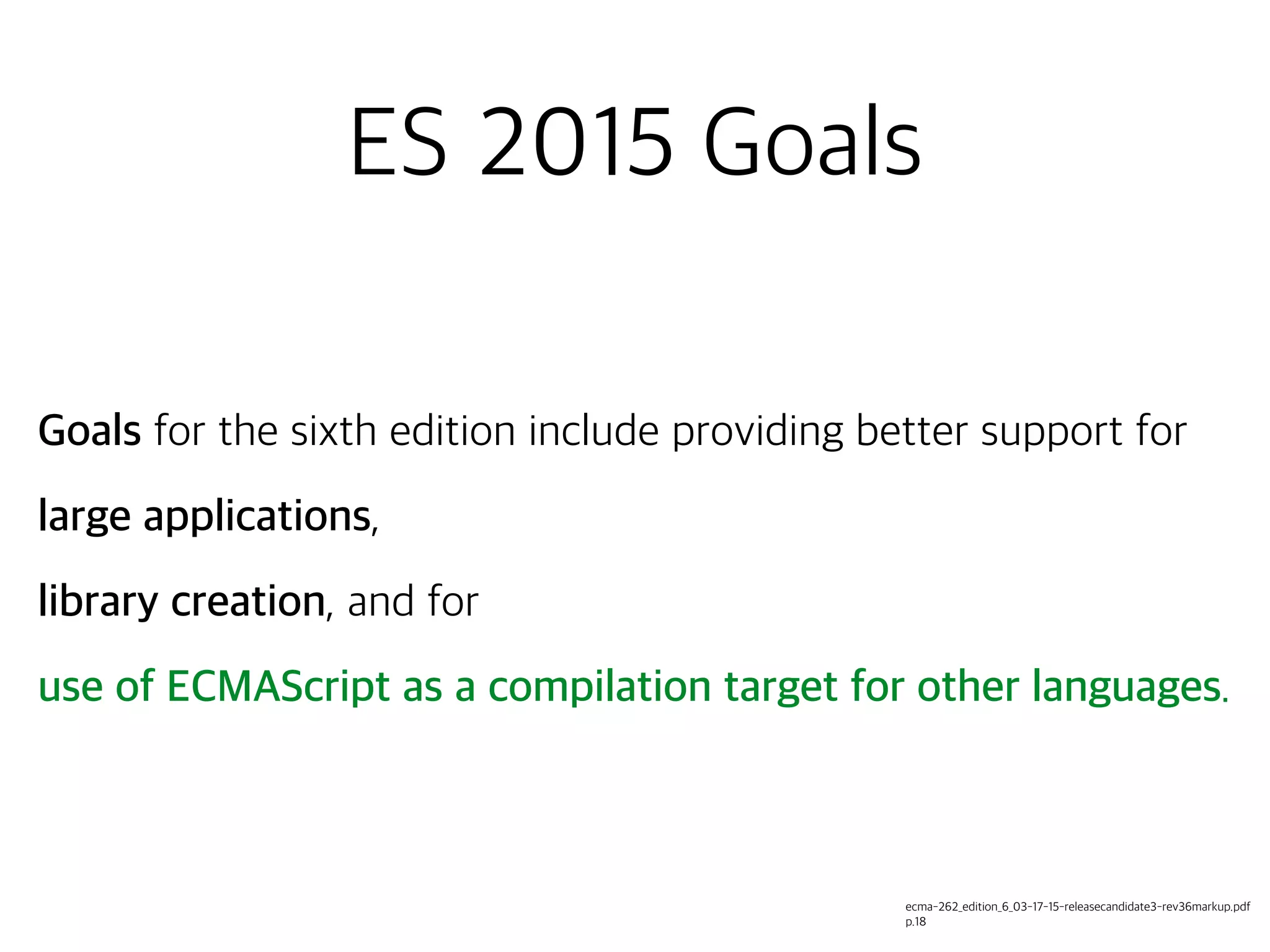 ES 2015 Goals

Goals for the sixth edition include providing better support for

large applications,

library creation, and for

use of ECMAScript as a compilation target for other languages.

ecma-262_edition_6_03-17-15-releasecandidate3-rev36markup.pdf
p.18